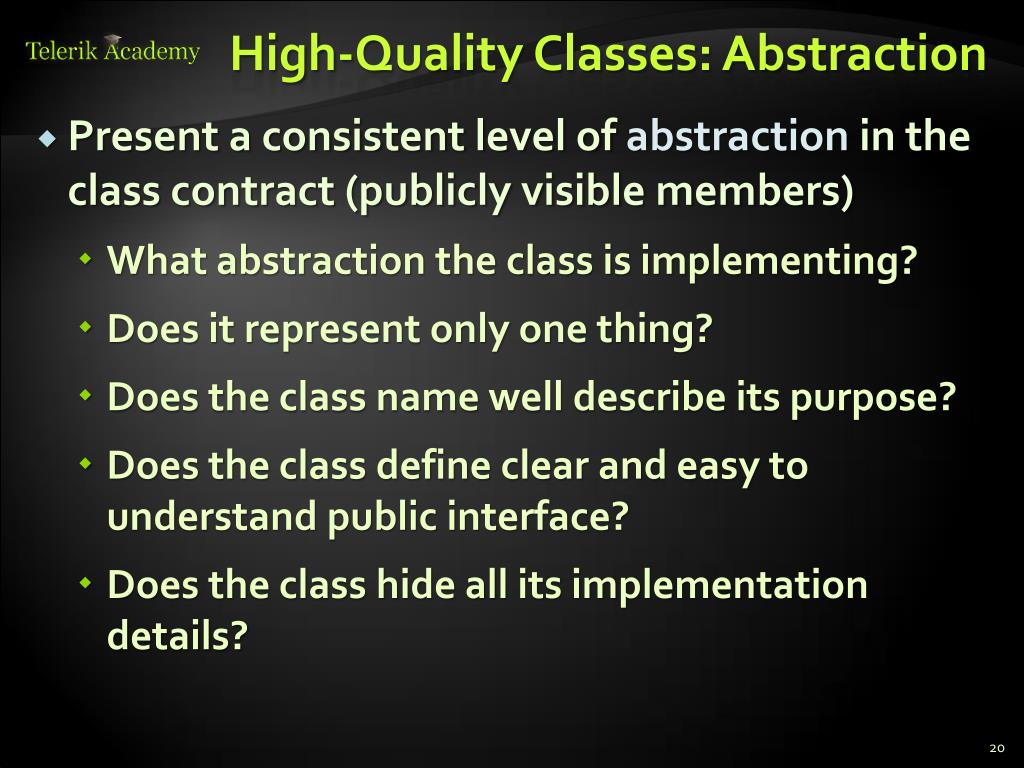 Telerik Academy

High-Quality Classes: Abstraction

Present a consistent level of abstraction in the class contract (publicly visible members)

What abstraction the class is implementing?

Does it represent only one thing?

Does the class name well describe its purpose?

Does the class define clear and easy to understand public interface?

Does the class hide all its implementation details?

20